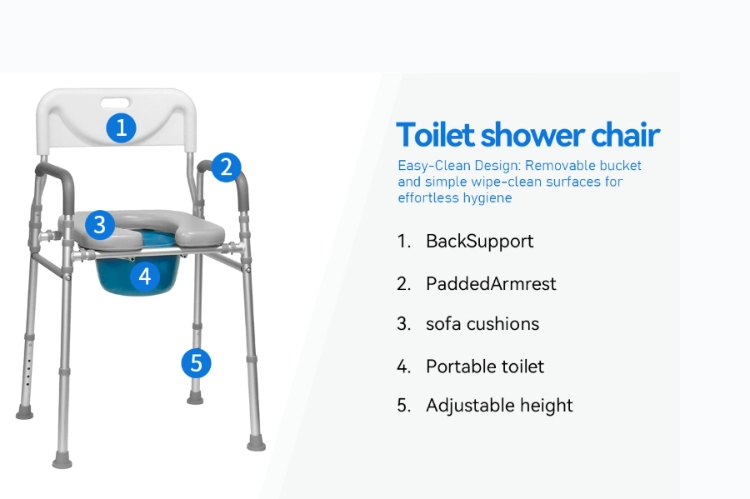 1
2
3
4
5

Toilet shower chair

Easy-Clean Design: Removable bucket and simple wipe-clean surfaces for effortless hygiene

1. BackSupport
2. PaddedArmrest
3. sofa cushions
4. Portable toilet
5. Adjustable height